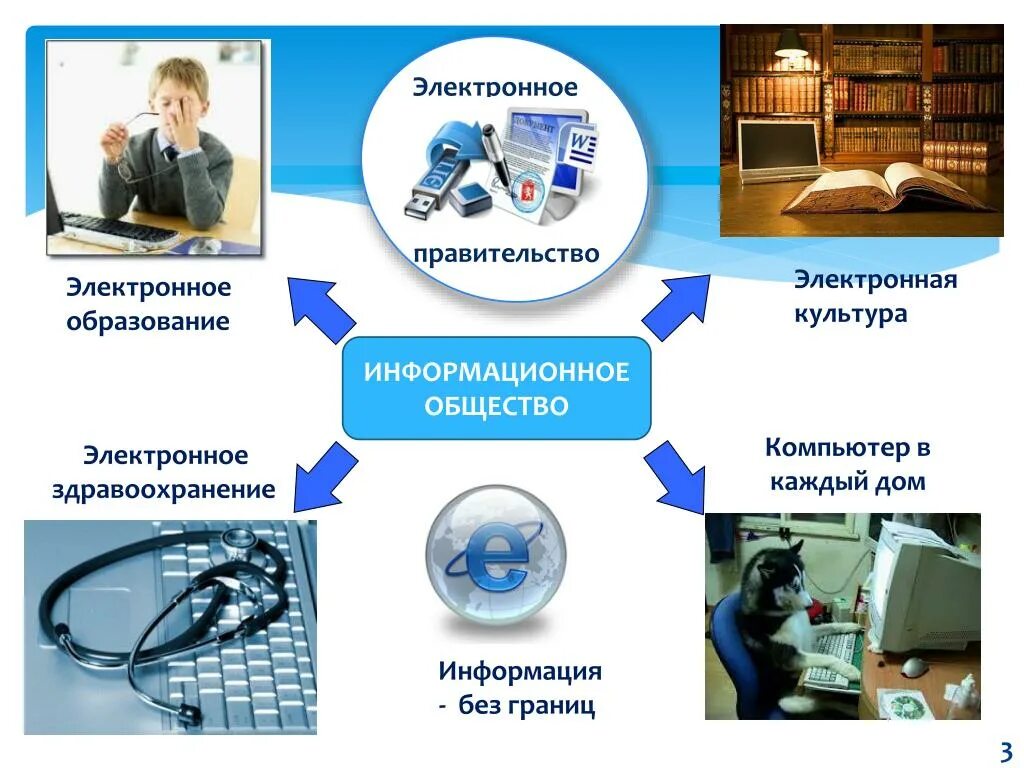 Электронное

правительство

Электронное образование

Электронная культура

ИНФОРМАЦИОННОЕ ОБЩЕСТВО

Электронное здравоохранение

Компьютер в каждый дом

Информация - без границ

3